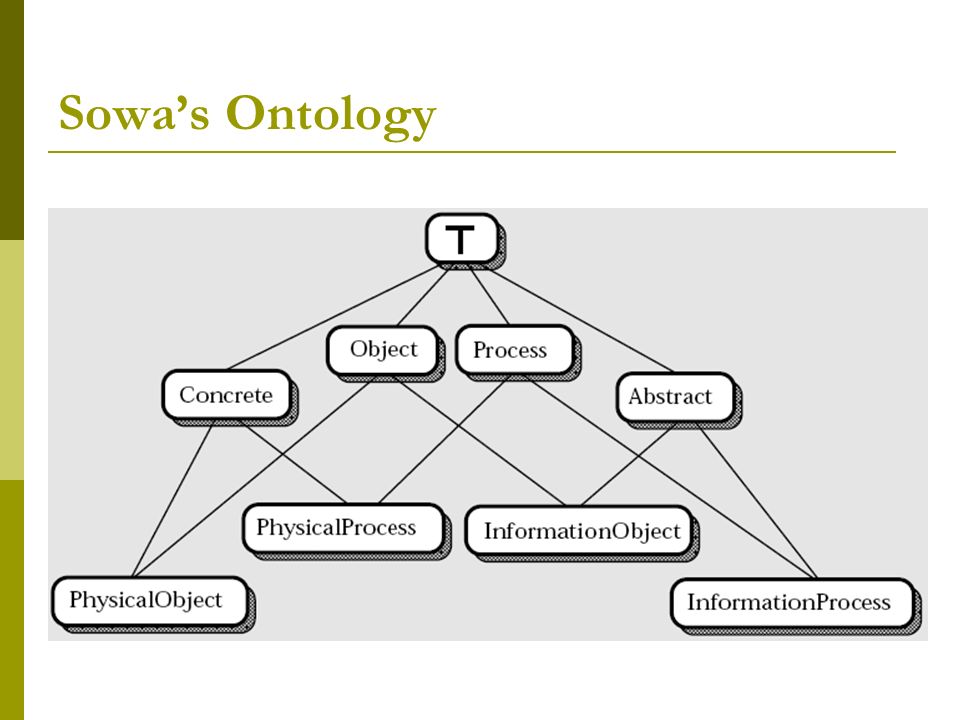 Sowa's Ontology

T

Object

Process

Concrete

Abstract

PhysicalProcess

InformationObject

PhysicalObject

InformationProcess